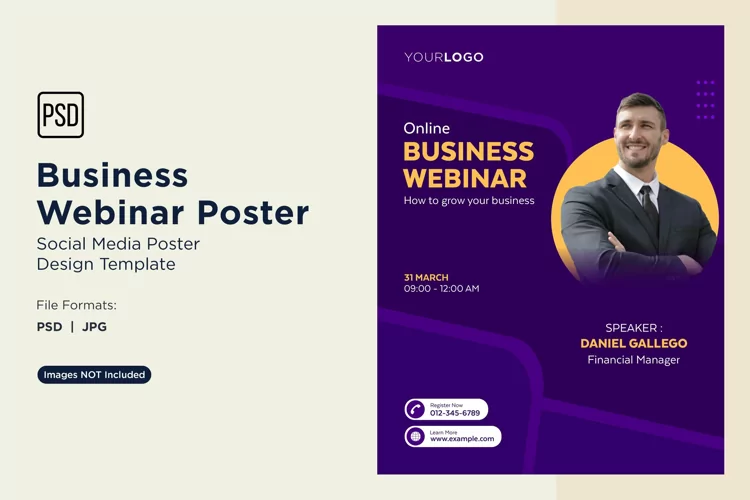 PSD

Business Webinar Poster
Social Media Poster Design Template

File Formats:
PSD | JPG

Images NOT Included

YOURLOGO

Online
BUSINESS WEBINAR
How to grow your business

31 MARCH
09:00 - 12:00 AM

SPEAKER :
DANIEL GALLEGO
Financial Manager

Register Now
012-345-6789

Learn More
www.example.com